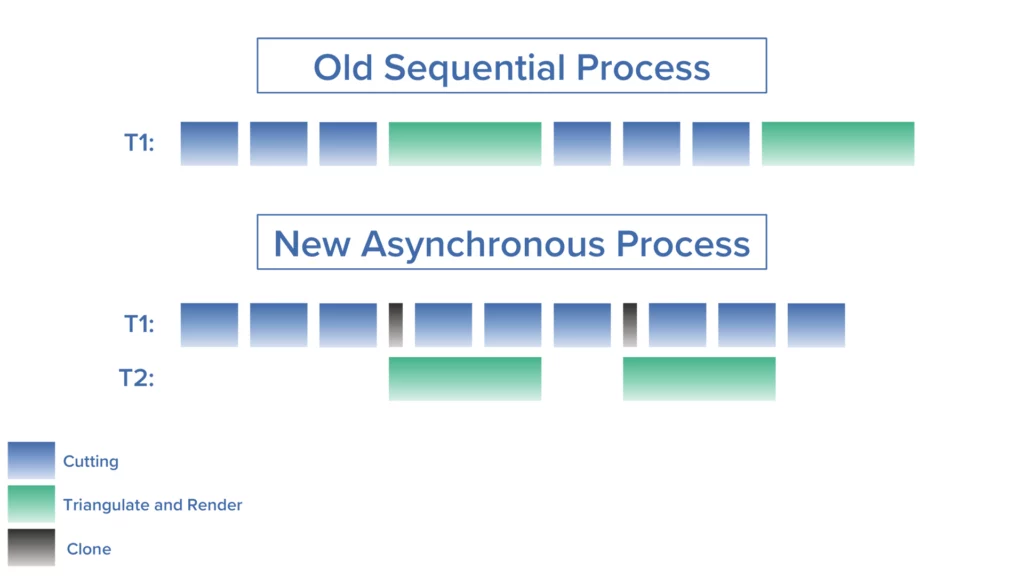 Old Sequential Process

T1:

New Asynchronous Process

T1:

T2:

Cutting

Triangulate and Render

Clone